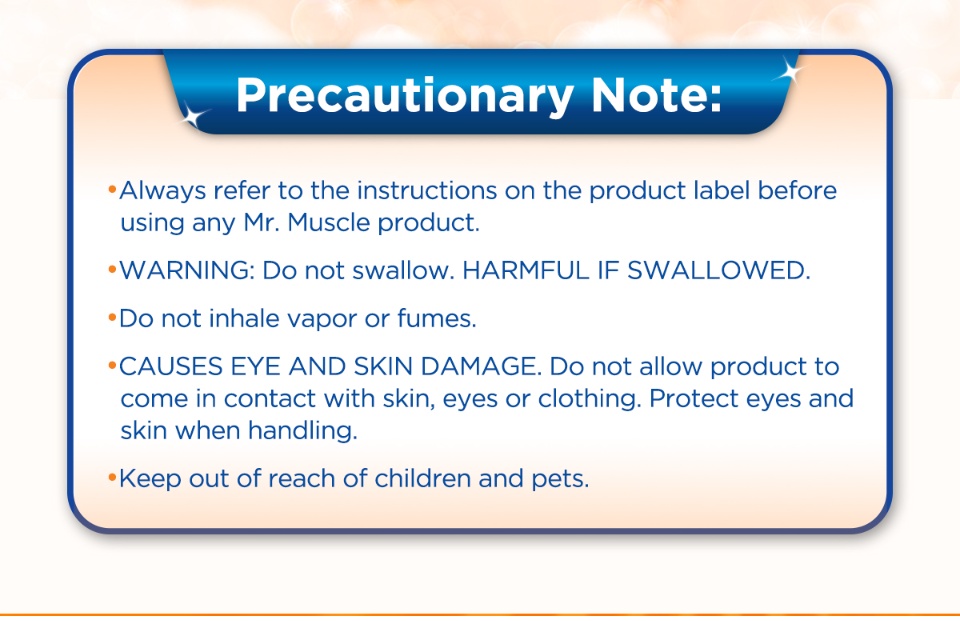 Precautionary Note:

•Always refer to the instructions on the product label before using any Mr. Muscle product.

•WARNING: Do not swallow. HARMFUL IF SWALLOWED.

•Do not inhale vapor or fumes.

•CAUSES EYE AND SKIN DAMAGE. Do not allow product to come in contact with skin, eyes or clothing. Protect eyes and skin when handling.

•Keep out of reach of children and pets.